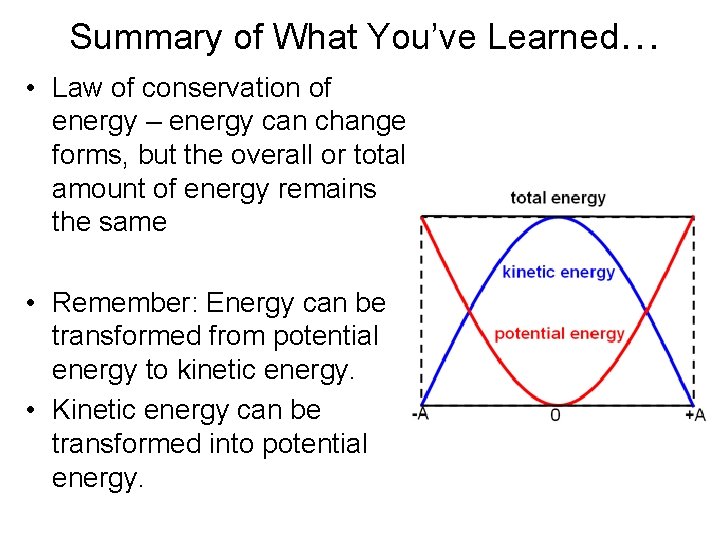 Summary of What You've Learned…

• Law of conservation of energy – energy can change forms, but the overall or total amount of energy remains the same

• Remember: Energy can be transformed from potential energy to kinetic energy.

• Kinetic energy can be transformed into potential energy.

total energy

kinetic energy

potential energy

-A

0

+A